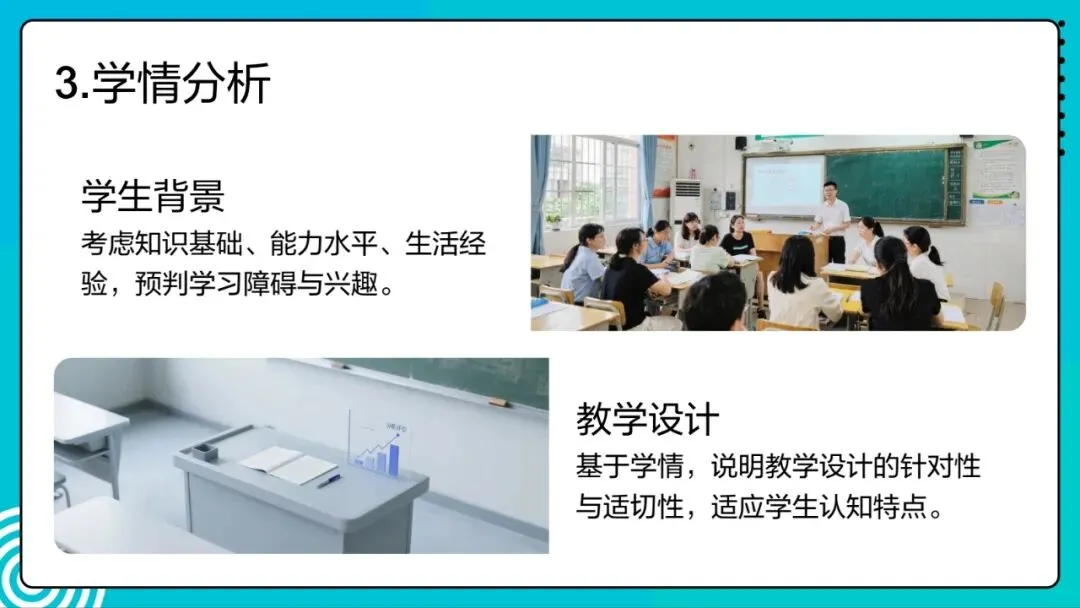 3.学情分析

学生背景

考虑知识基础、能力水平、生活经验，预判学习障碍与兴趣。

教学设计

基于学情，说明教学设计的针对性与适切性，适应学生认知特点。